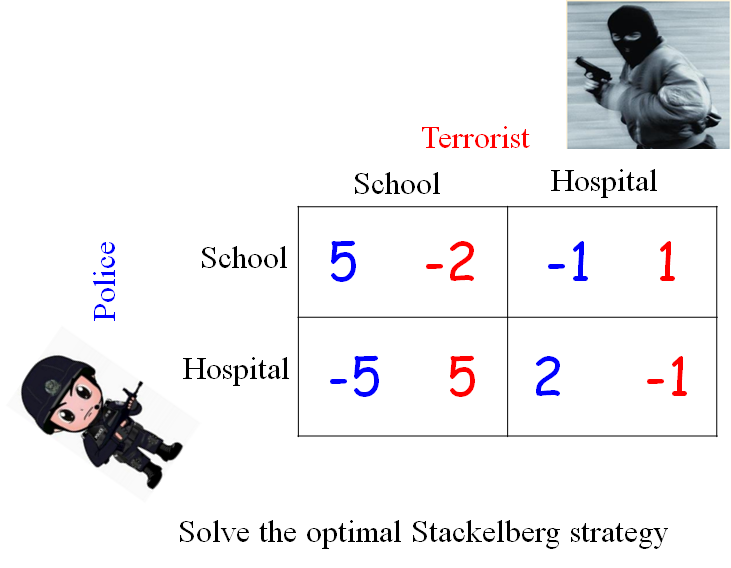 Terrorist

Police

| | School | Hospital |
|---|---|---|
| School | 5 -2 | -1 1 |
| Hospital | -5 5 | 2 -1 |

Solve the optimal Stackelberg strategy